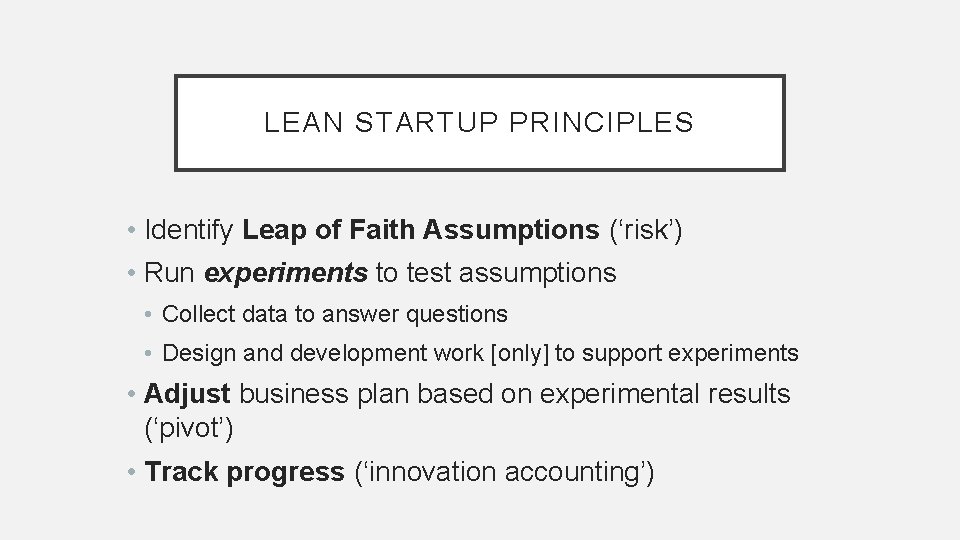 LEAN STARTUP PRINCIPLES

• Identify Leap of Faith Assumptions (‘risk’)
• Run experiments to test assumptions
  • Collect data to answer questions
  • Design and development work [only] to support experiments
• Adjust business plan based on experimental results (‘pivot’)
• Track progress (‘innovation accounting’)